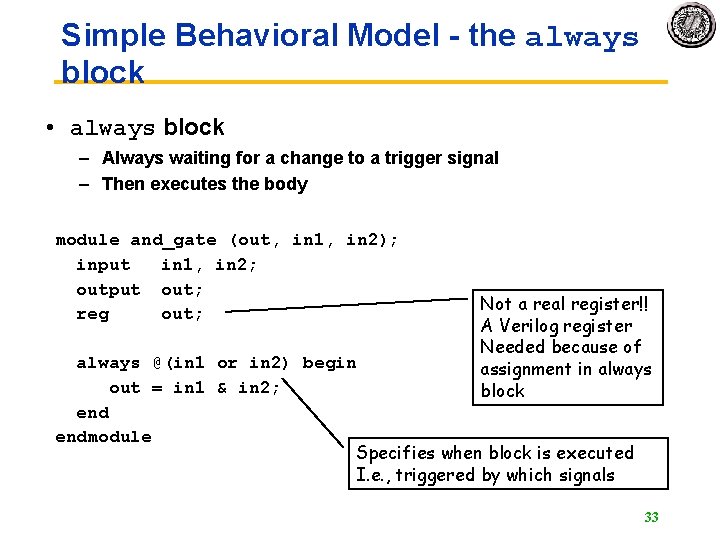 Simple Behavioral Model - the always block

• always block
– Always waiting for a change to a trigger signal
– Then executes the body

module and_gate (out, in1, in2);
  input   in1, in2;
  output  out;
  reg     out;

  always @(in1 or in2) begin
     out = in1 & in2;
  end
endmodule

Not a real register!! A Verilog register Needed because of assignment in always block

Specifies when block is executed I.e., triggered by which signals

33